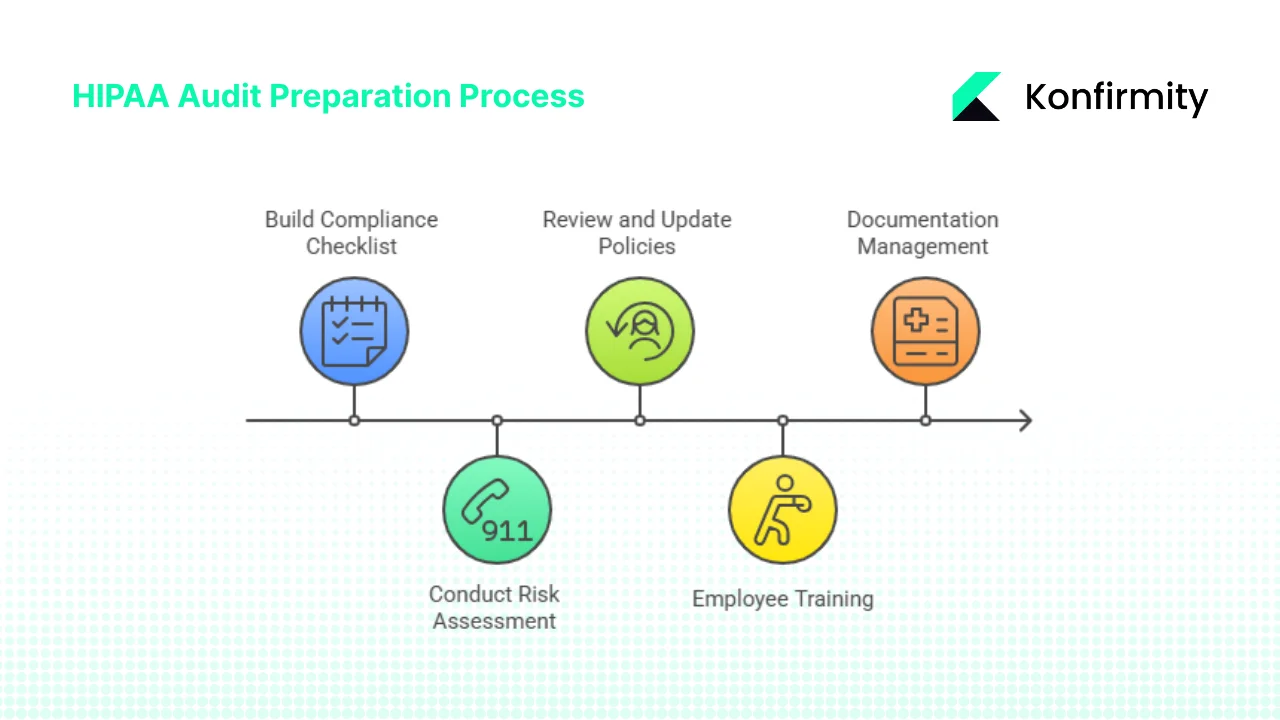 HIPAA Audit Preparation Process

Konfirmity

Build Compliance Checklist

Review and Update Policies

Documentation Management

911

Conduct Risk Assessment

Employee Training